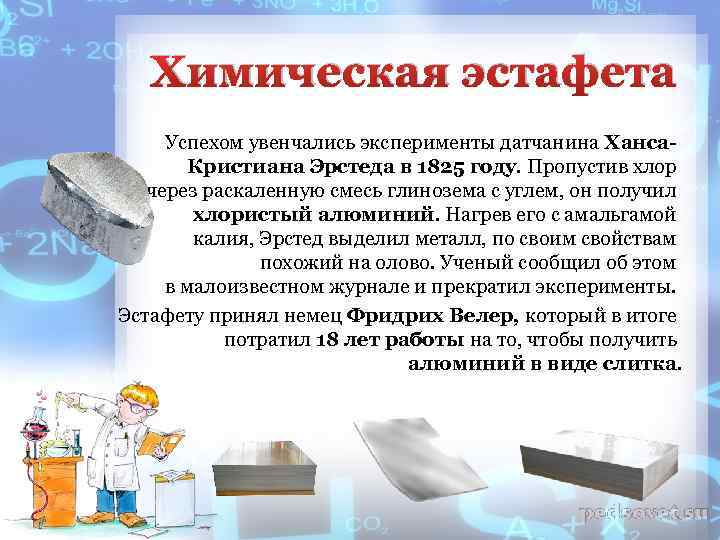 Химическая эстафета

Успехом увенчались эксперименты датчанина Ханса-Кристиана Эрстеда в 1825 году. Пропустив хлор через раскаленную смесь глинозема с углем, он получил хлористый алюминий. Нагрев его с амальгамой калия, Эрстед выделил металл, по своим свойствам похожий на олово. Ученый сообщил об этом в малоизвестном журнале и прекратил эксперименты.

Эстафету принял немец Фридрих Велер, который в итоге потратил 18 лет работы на то, чтобы получить алюминий в виде слитка.

pedsovet.su